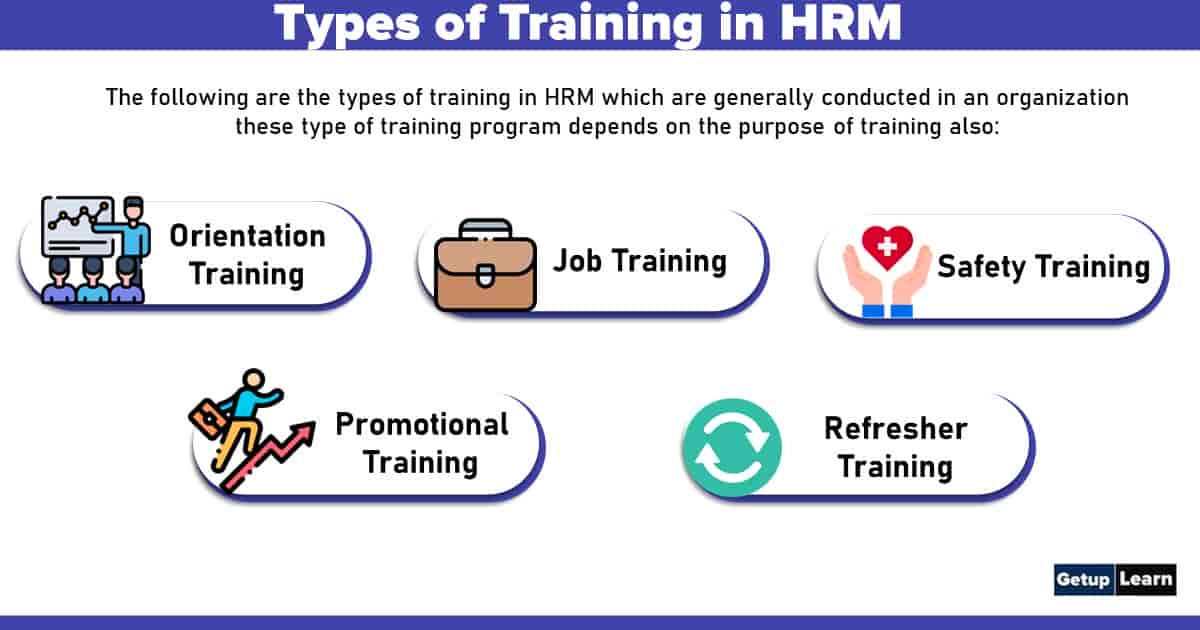 Types of Training in HRM

The following are the types of training in HRM which are generally conducted in an organization these type of training program depends on the purpose of training also:

Orientation Training

Job Training

Safety Training

Promotional Training

Refresher Training

Getup Learn